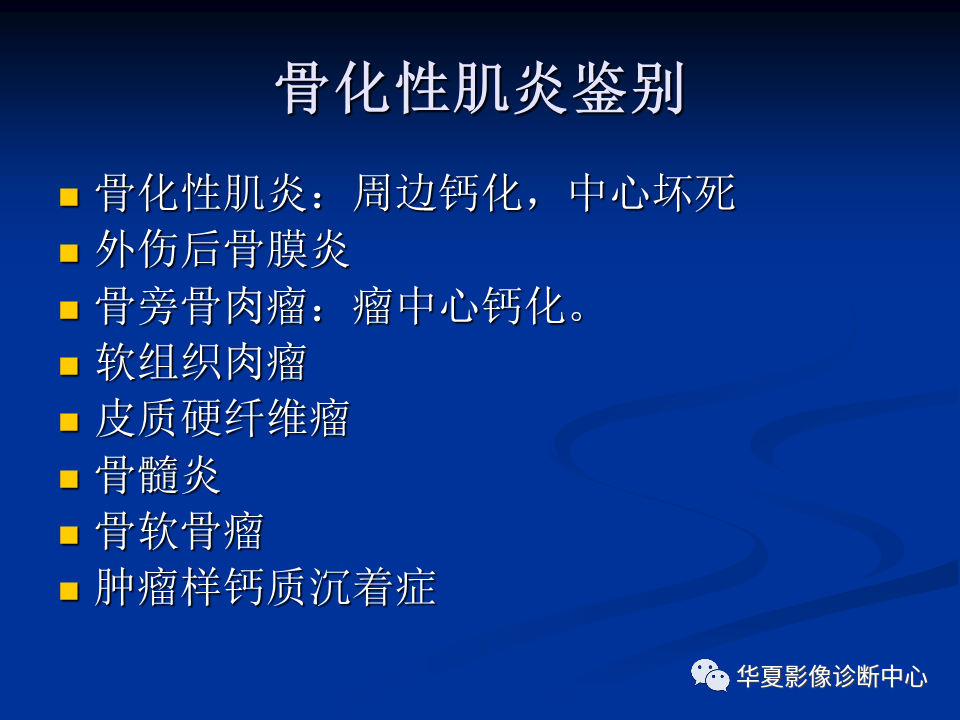 骨化性肌炎鉴别

- 骨化性肌炎：周边钙化，中心坏死
- 外伤后骨膜炎
- 骨旁骨肉瘤：瘤中心钙化。
- 软组织肉瘤
- 皮质硬纤维瘤
- 骨髓炎
- 骨软骨瘤
- 肿瘤样钙质沉着症

华夏影像诊断中心